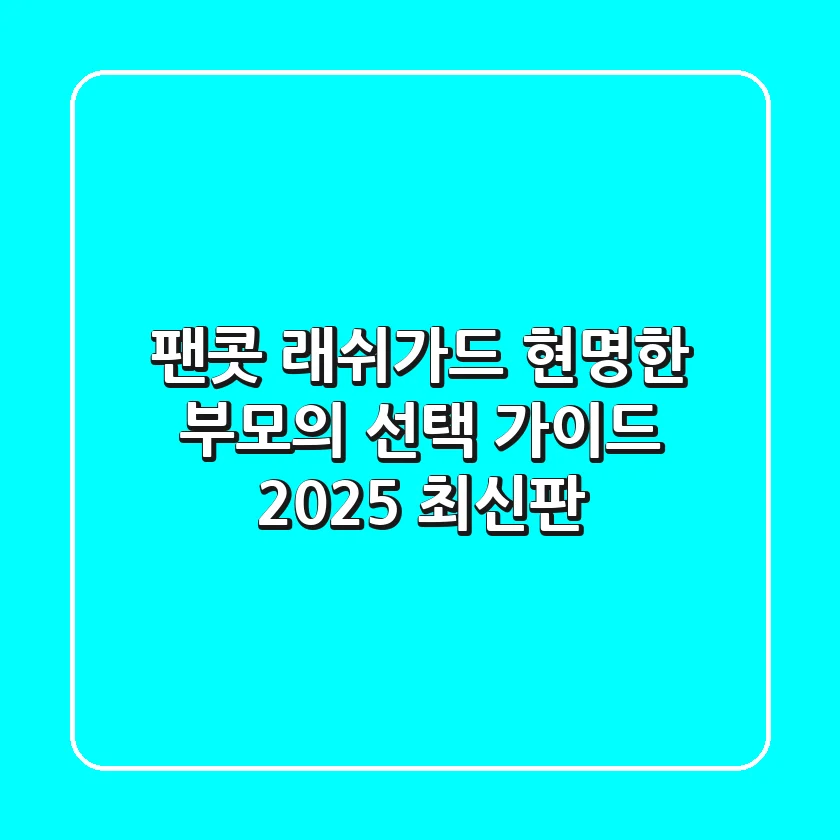 팬콧 래쉬가드 현명한 부모의 선택 가이드 2025 최신판